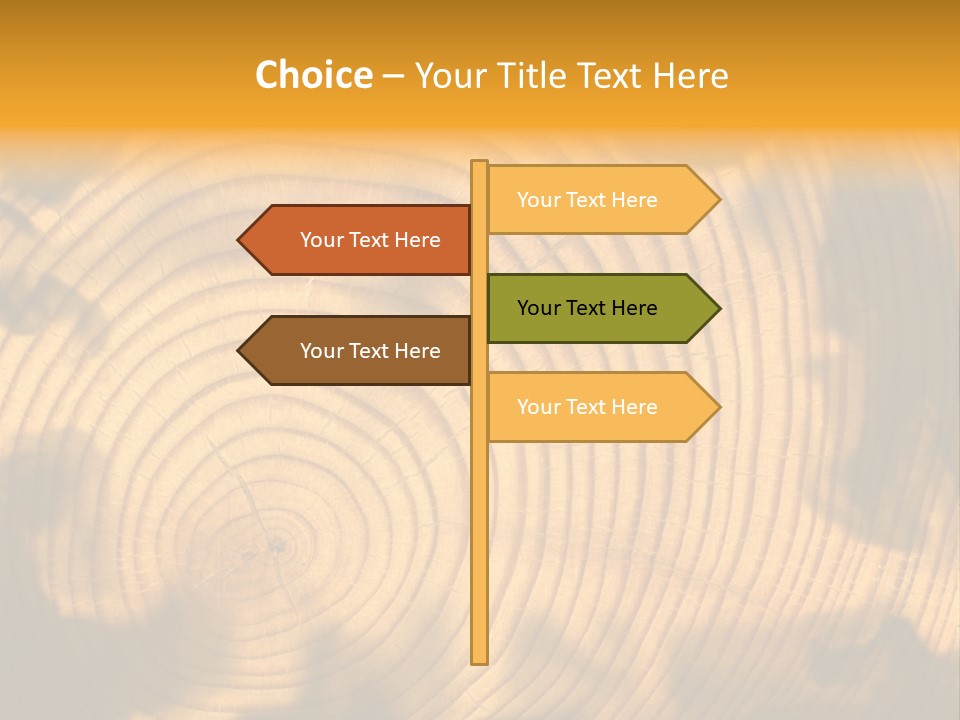 Choice – Your Title Text Here

Your Text Here

Your Text Here

Your Text Here

Your Text Here

Your Text Here